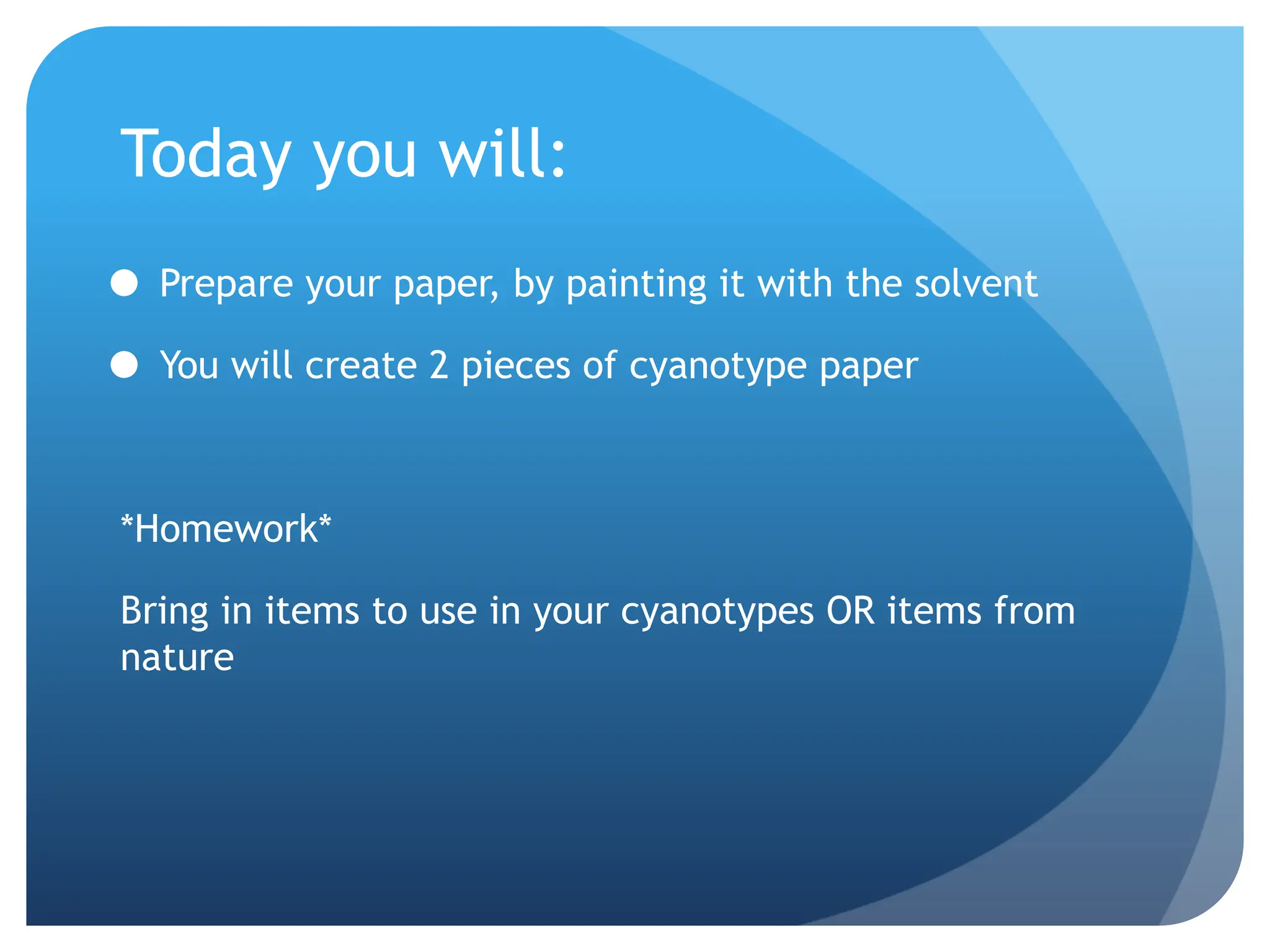 Today you will:

• Prepare your paper, by painting it with the solvent
• You will create 2 pieces of cyanotype paper

*Homework*

Bring in items to use in your cyanotypes OR items from nature